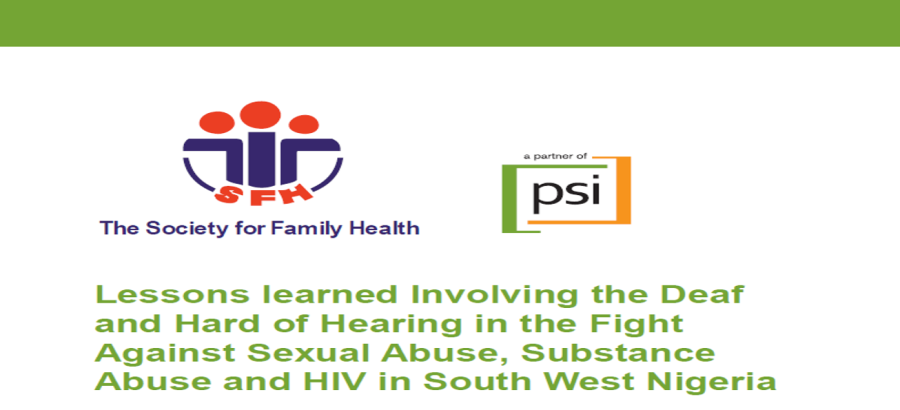 SFH

The Society for Family Health

a partner of

psi

Lessons learned Involving the Deaf and Hard of Hearing in the Fight Against Sexual Abuse, Substance Abuse and HIV in South West Nigeria